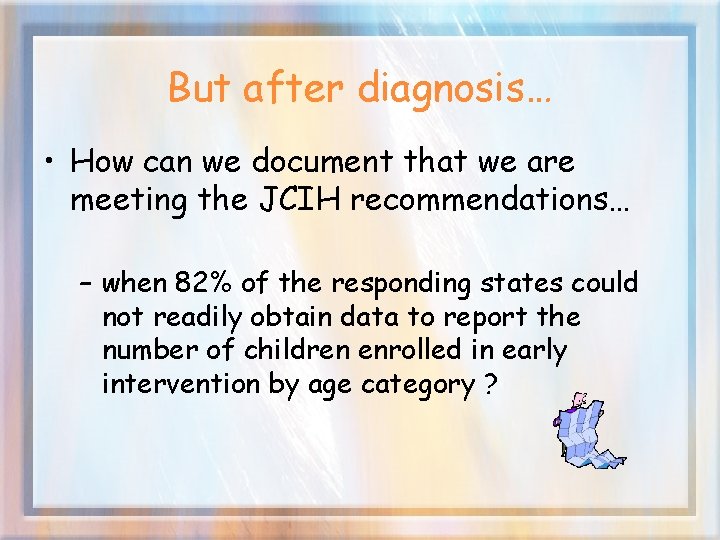 But after diagnosis…

• How can we document that we are meeting the JCIH recommendations…

– when 82% of the responding states could not readily obtain data to report the number of children enrolled in early intervention by age category ?